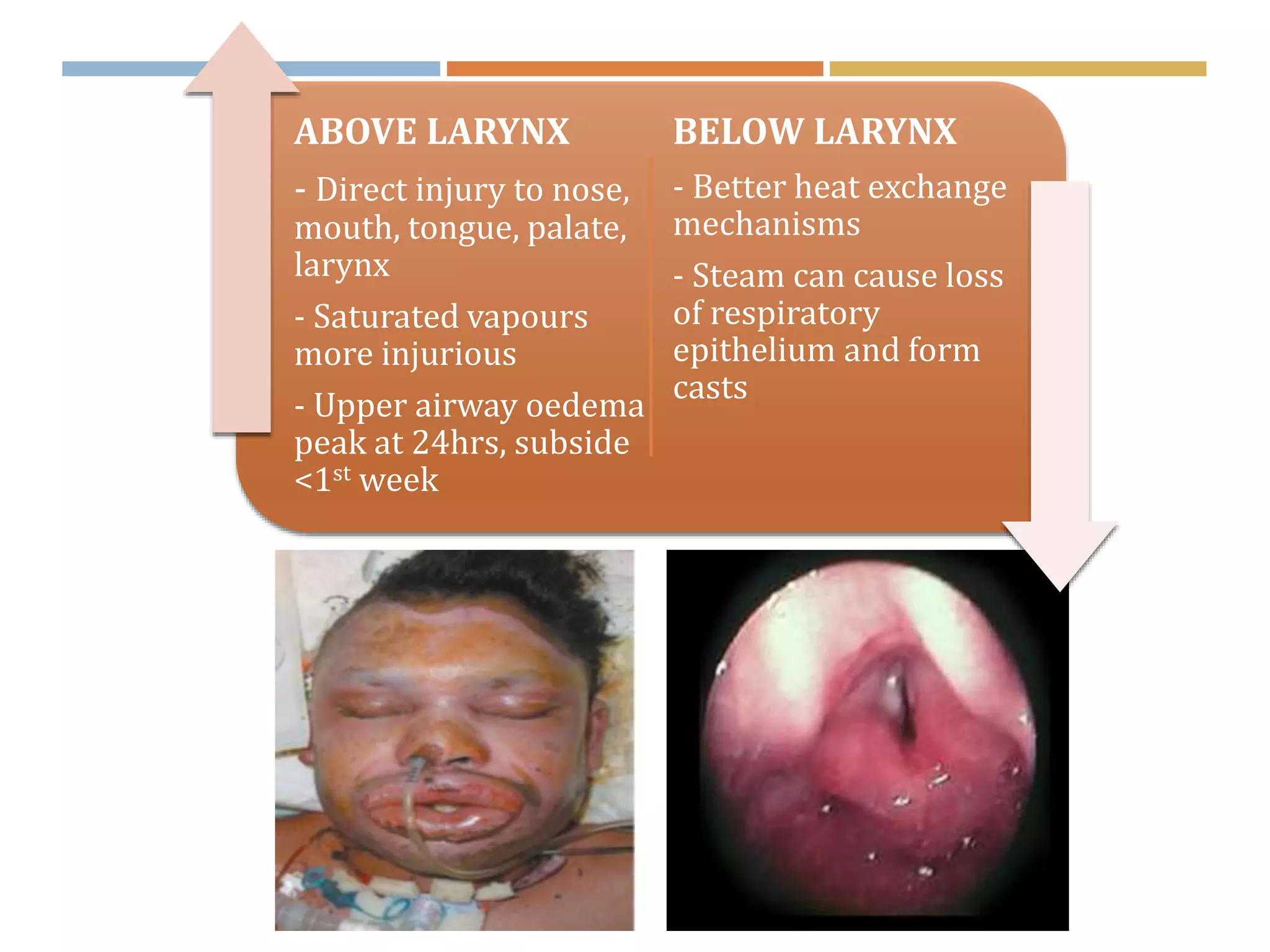 ABOVE LARYNX

- Direct injury to nose, mouth, tongue, palate, larynx

- Saturated vapours more injurious

- Upper airway oedema peak at 24hrs, subside <1$^{st}$ week

BELOW LARYNX

- Better heat exchange mechanisms

- Steam can cause loss of respiratory epithelium and form casts